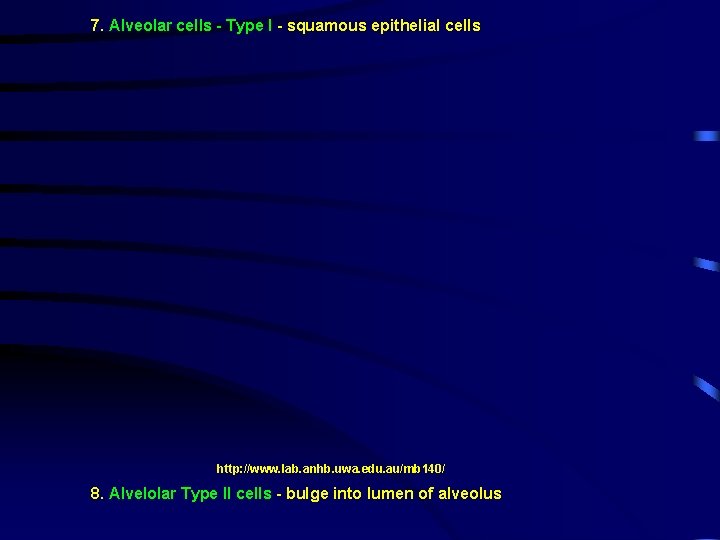 7. Alveolar cells - Type I - squamous epithelial cells

http://www.lab.anhb.uwa.edu.au/mb140/

8. Alvelolar Type II cells - bulge into lumen of alveolus